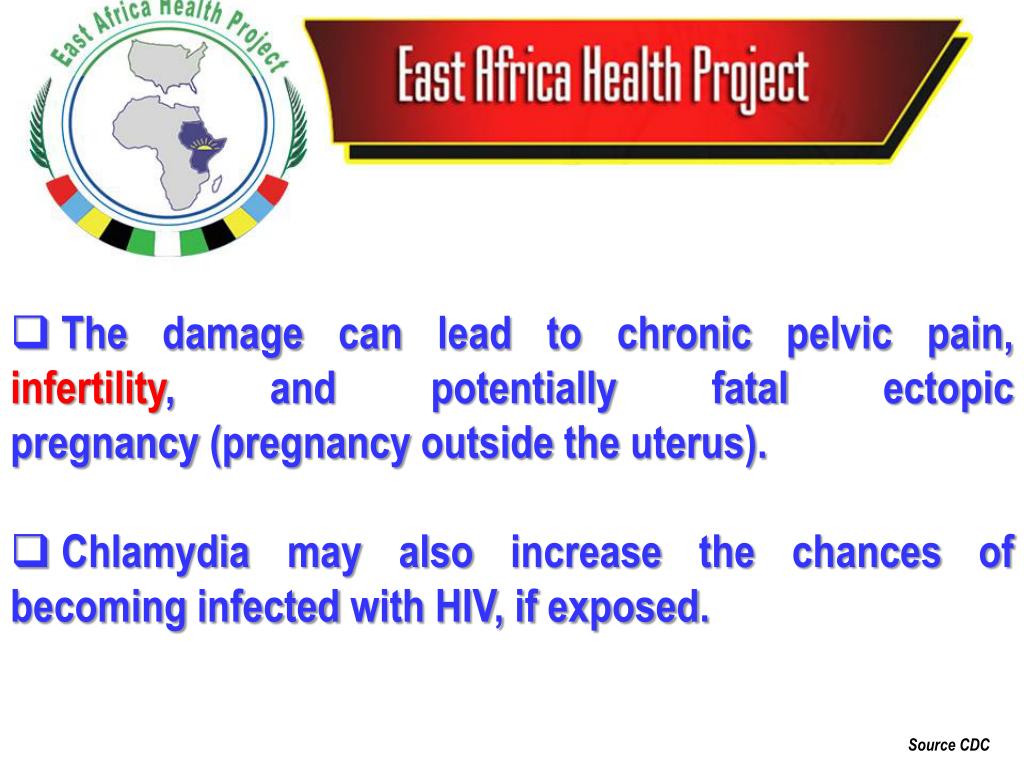 East Africa Health Project

East Africa Health Project

❑ The damage can lead to chronic pelvic pain, infertility, and potentially fatal ectopic pregnancy (pregnancy outside the uterus).

❑ Chlamydia may also increase the chances of becoming infected with HIV, if exposed.

Source CDC